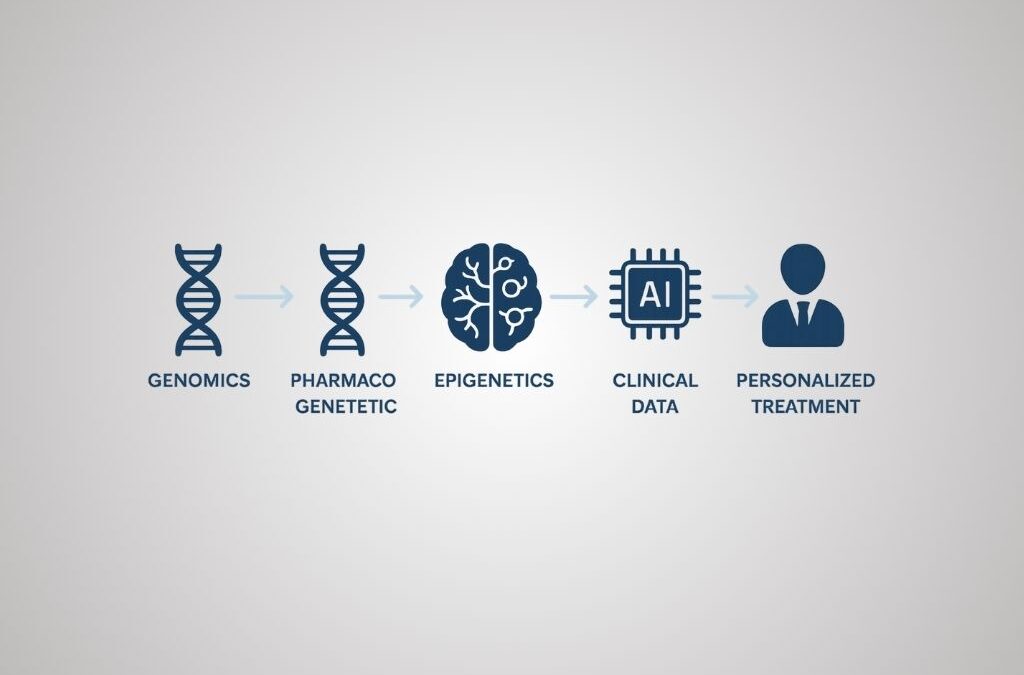 GENOMICS

PHARMACO GENETETIC

EPIGENETICS

AI

CLINICAL DATA

PERSONALIZED TREATMENT